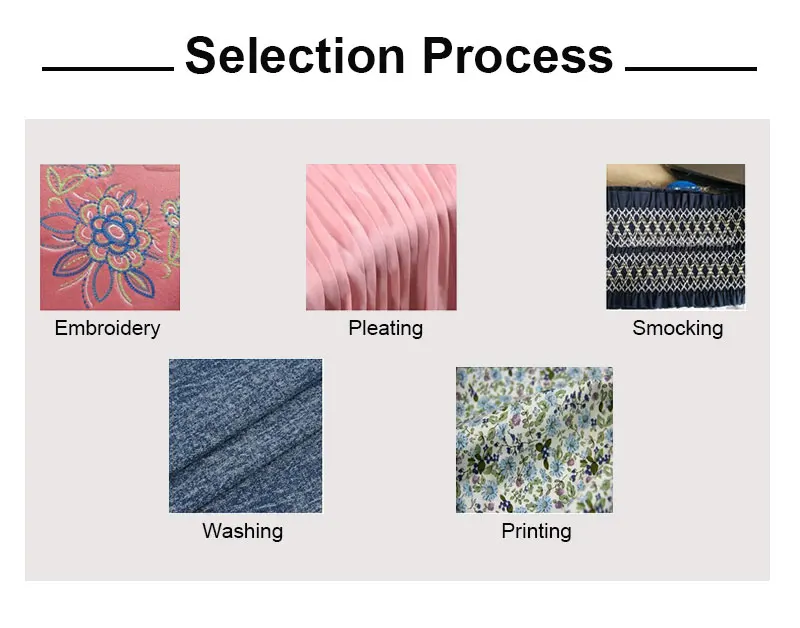 Selection Process

Embroidery

Pleating

Smocking

Washing

Printing